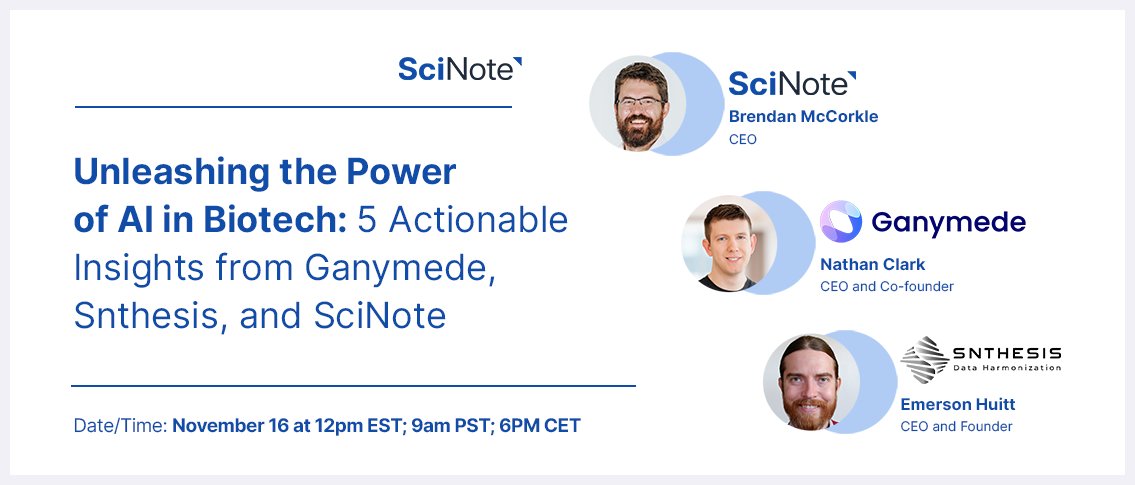 SciNote

Unleashing the Power of AI in Biotech: 5 Actionable Insights from Ganymede, Snthesis, and SciNote

Date/Time: November 16 at 12pm EST; 9am PST; 6PM CET

SciNote
Brendan McCorkle
CEO

Ganymede
Nathan Clark
CEO and Co-founder

SNTHESIS
Data Harmonization
Emerson Huitt
CEO and Founder